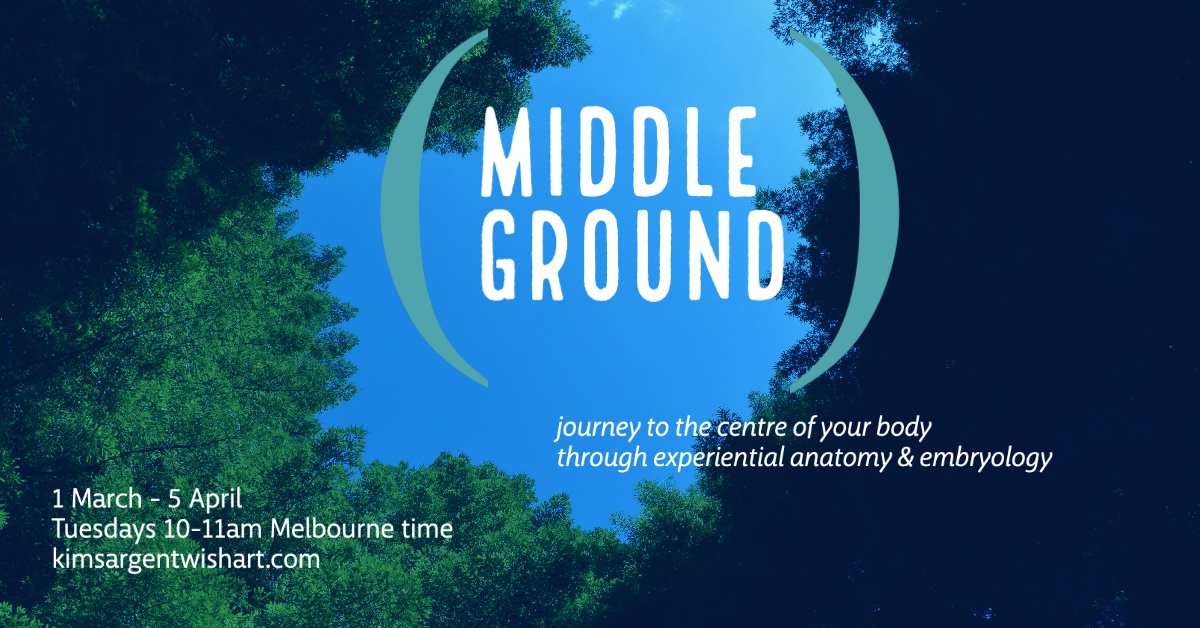 ( MIDDLE GROUND )

journey to the centre of your body through experiential anatomy & embryology

1 March - 5 April
Tuesdays 10-11am Melbourne time
kimsargentwishart.com